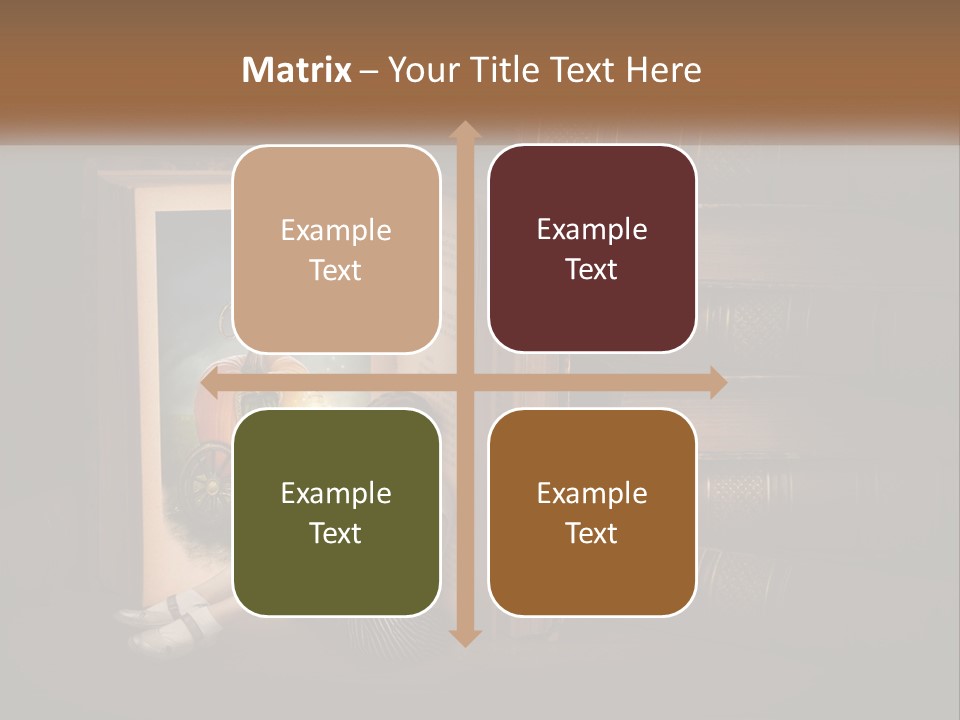 Matrix – Your Title Text Here

Example Text

Example Text

Example Text

Example Text